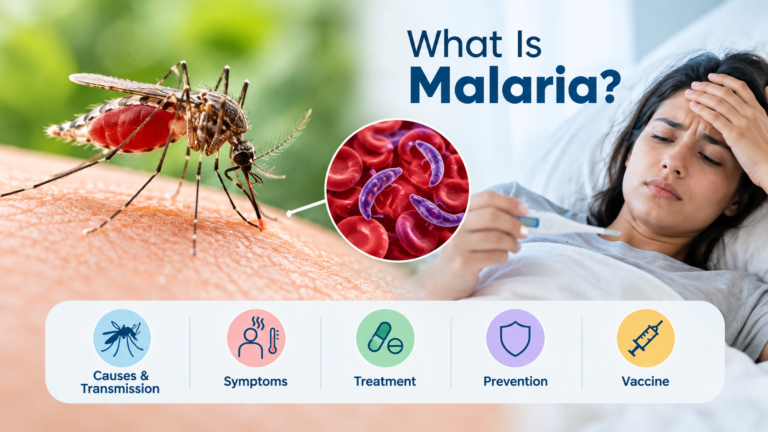 What Is
Malaria?

Causes &
Transmission

Symptoms

Treatment

Prevention

Vaccine